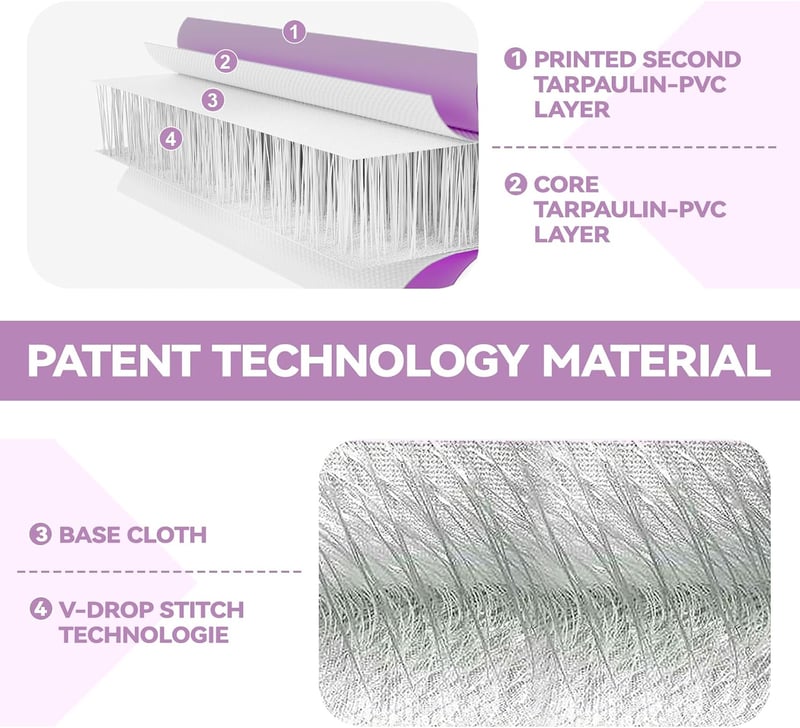 1
2
3
4

1 PRINTED SECOND TARPAULIN-PVC LAYER

2 CORE TARPAULIN-PVC LAYER

PATENT TECHNOLOGY MATERIAL

3 BASE CLOTH

4 V-DROP STITCH TECHNOLOGIE